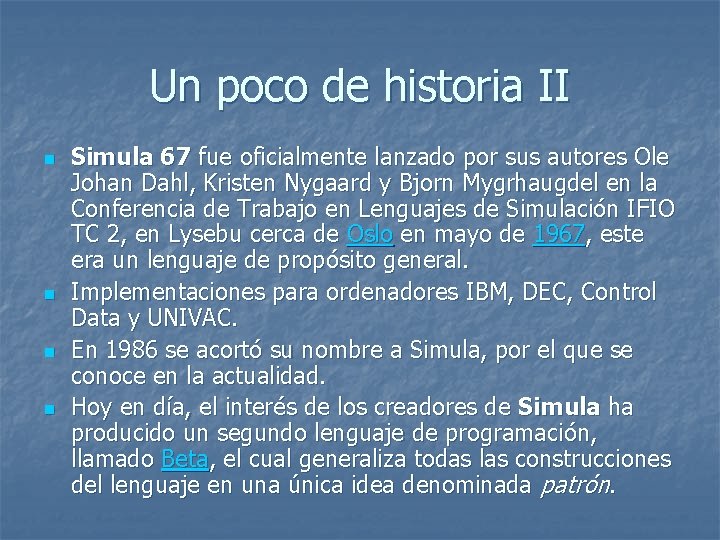 Un poco de historia II

Simula 67 fue oficialmente lanzado por sus autores Ole Johan Dahl, Kristen Nygaard y Bjorn Mygrhaugdel en la Conferencia de Trabajo en Lenguajes de Simulación IFIO TC 2, en Lysebu cerca de Oslo en mayo de 1967, este era un lenguaje de propósito general.

Implementaciones para ordenadores IBM, DEC, Control Data y UNIVAC.

En 1986 se acortó su nombre a Simula, por el que se conoce en la actualidad.

Hoy en día, el interés de los creadores de Simula ha producido un segundo lenguaje de programación, llamado Beta, el cual generaliza todas las construcciones del lenguaje en una única idea denominada patrón.